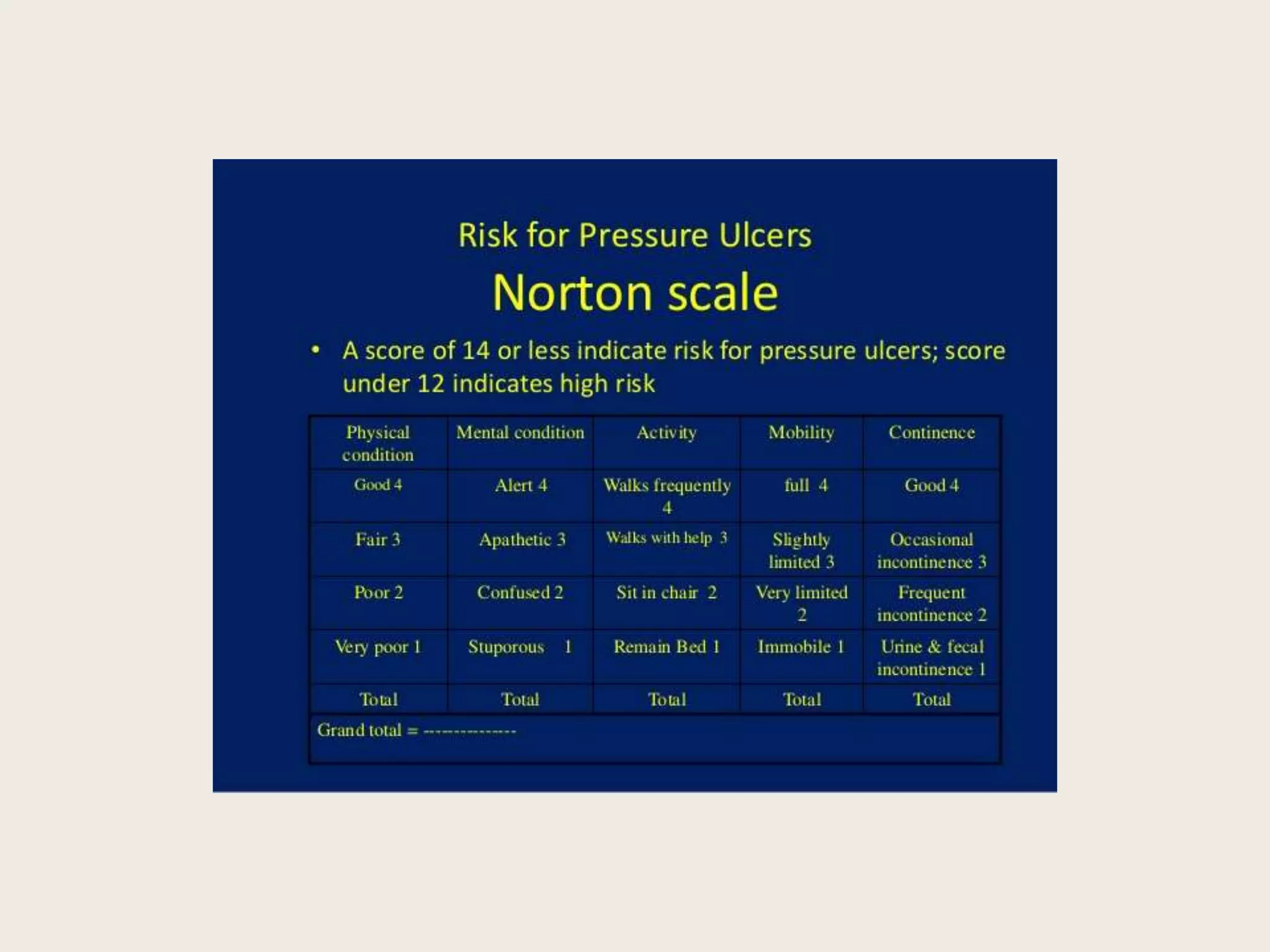 Risk for Pressure Ulcers

Norton scale

• A score of 14 or less indicate risk for pressure ulcers; score under 12 indicates high risk

| Physical condition | Mental condition | Activity | Mobility | Continence |
|---|---|---|---|---|
| Good 4 | Alert 4 | Walks frequently 4 | full 4 | Good 4 |
| Fair 3 | Apathetic 3 | Walks with help 3 | Slightly limited 3 | Occasional incontinence 3 |
| Poor 2 | Confused 2 | Sit in chair 2 | Very limited 2 | Frequent incontinence 2 |
| Very poor 1 | Stuporous 1 | Remain Bed 1 | Immobile 1 | Urine & fecal incontinence 1 |
| Total | Total | Total | Total | Total |

Grand total = --------------